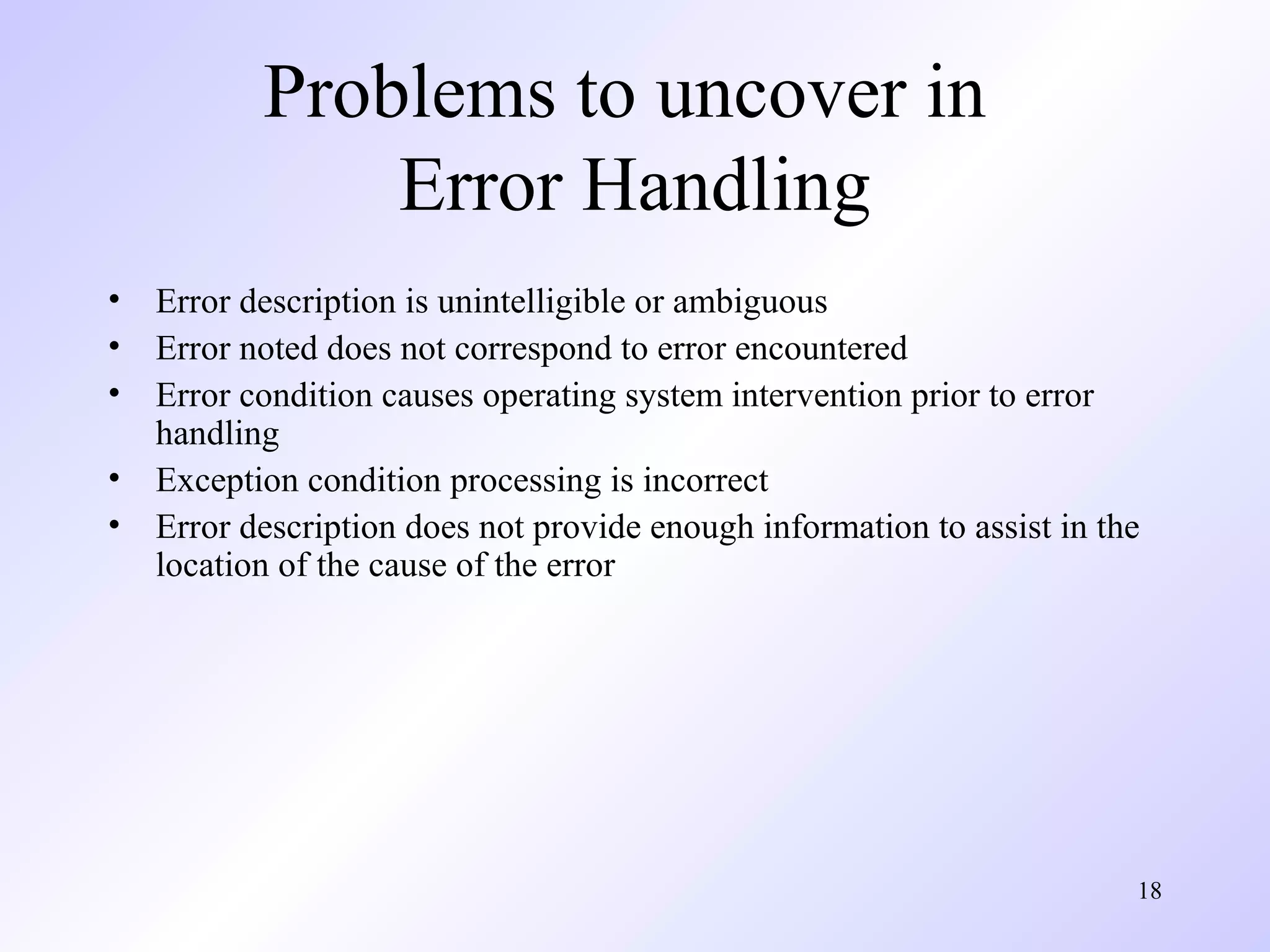 Problems to uncover in Error Handling

• Error description is unintelligible or ambiguous
• Error noted does not correspond to error encountered
• Error condition causes operating system intervention prior to error handling
• Exception condition processing is incorrect
• Error description does not provide enough information to assist in the location of the cause of the error

18